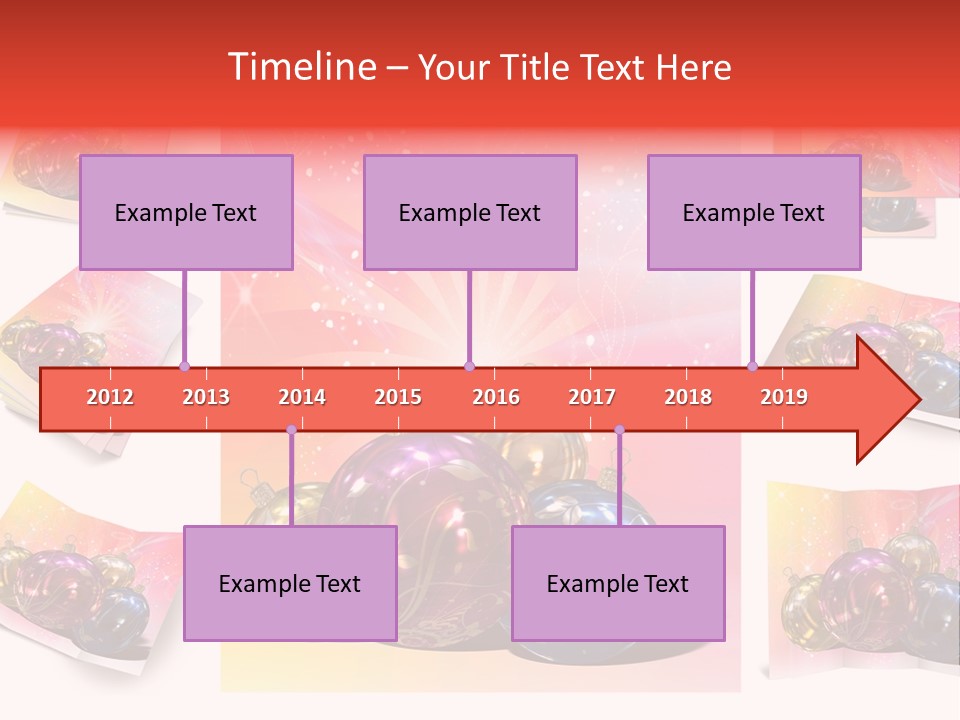 Timeline – Your Title Text Here

Example Text

Example Text

Example Text

2012 2013 2014 2015 2016 2017 2018 2019

Example Text

Example Text